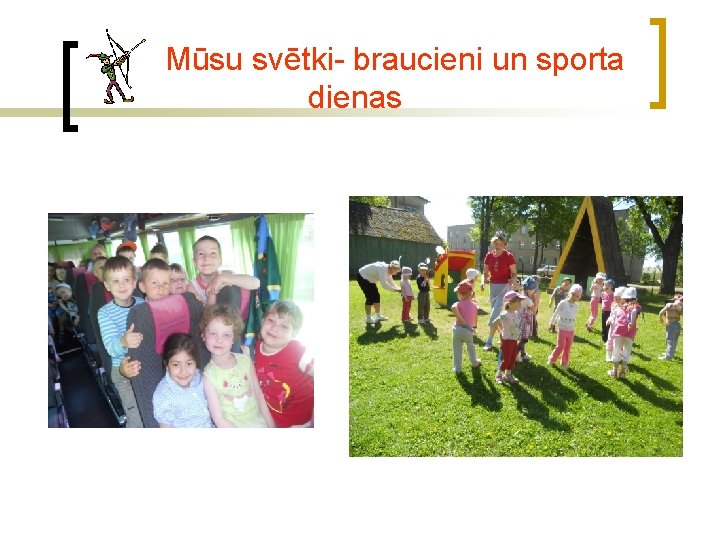 Mūsu svētki- braucieni un sporta dienas